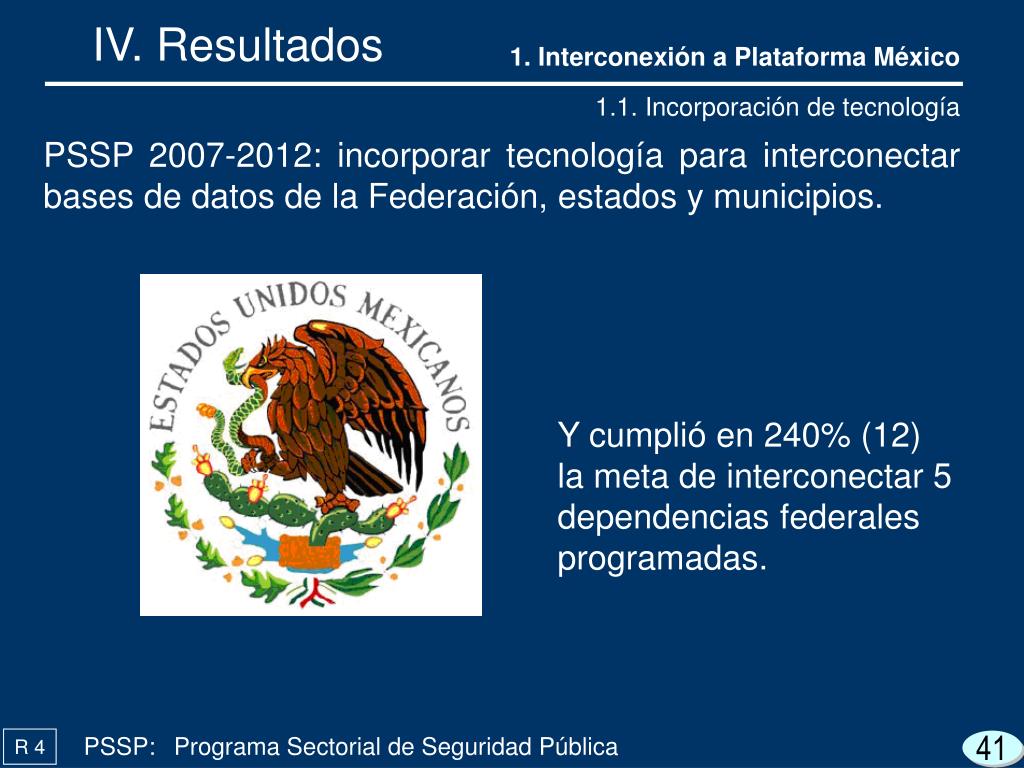 IV. Resultados

1. Interconexión a Plataforma México

1.1. Incorporación de tecnología

PSSP 2007-2012: incorporar tecnología para interconectar bases de datos de la Federación, estados y municipios.

ESTADOS UNIDOS MEXICANOS

Y cumplió en 240% (12) la meta de interconectar 5 dependencias federales programadas.

R 4

PSSP: Programa Sectorial de Seguridad Pública

41